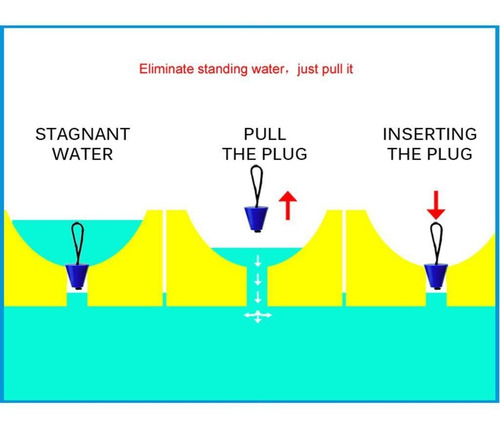 Eliminate standing water，just pull it

STAGNANT WATER

PULL THE PLUG

INSERTING THE PLUG